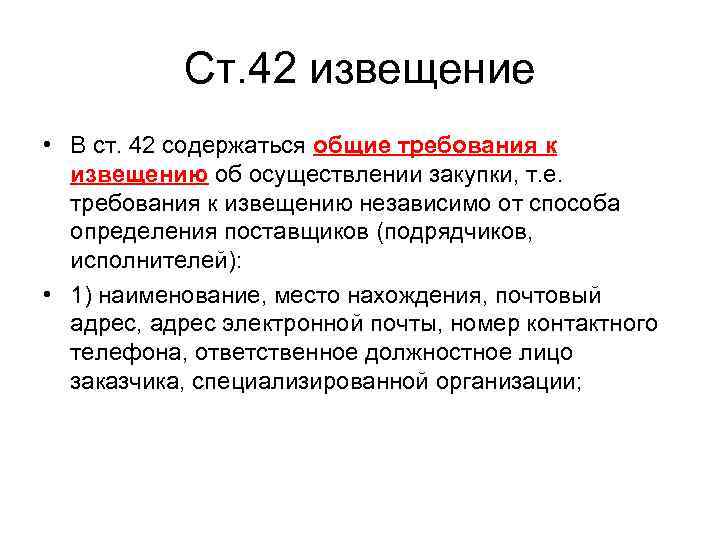 Ст.42 извещение

• В ст. 42 содержаться общие требования к извещению об осуществлении закупки, т.е. требования к извещению независимо от способа определения поставщиков (подрядчиков, исполнителей):

• 1) наименование, место нахождения, почтовый адрес, адрес электронной почты, номер контактного телефона, ответственное должностное лицо заказчика, специализированной организации;